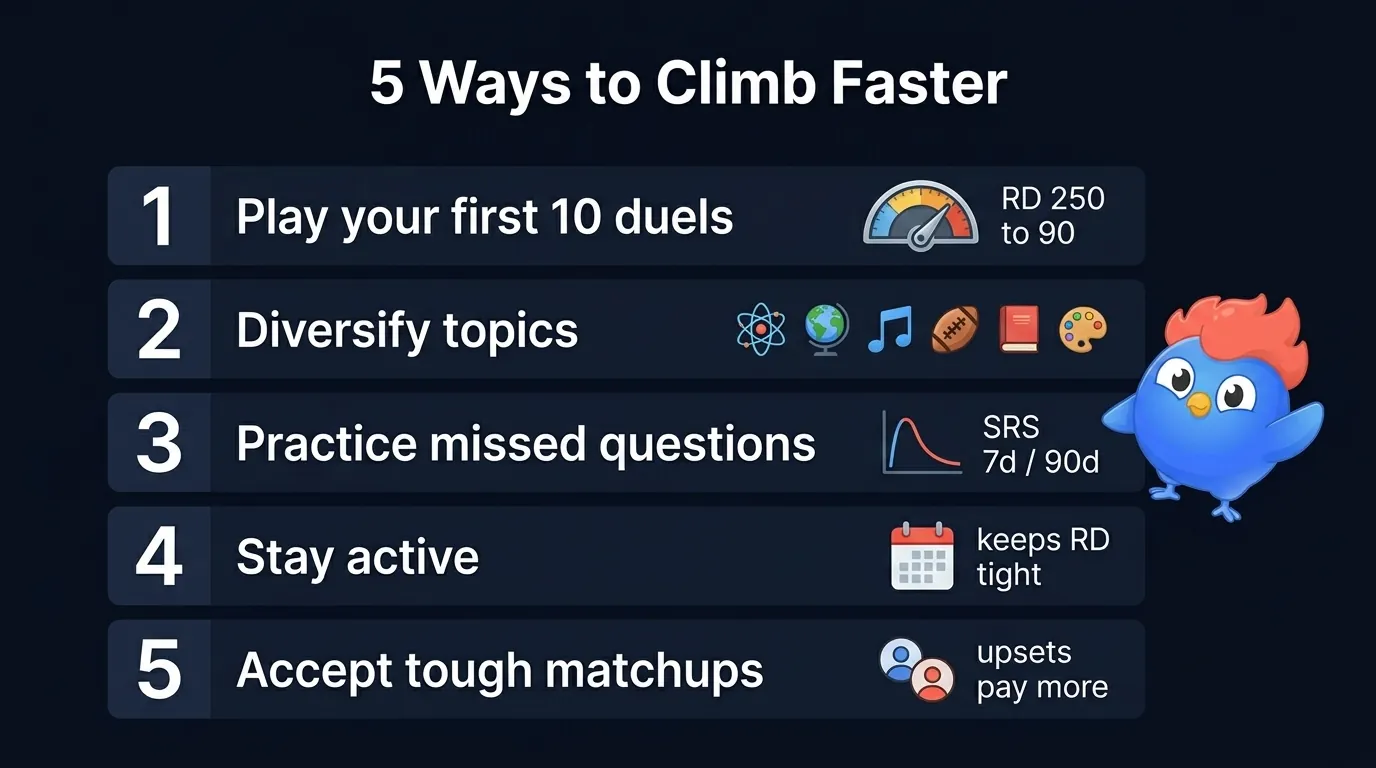 5 Ways to Climb Faster

1 Play your first 10 duels RD 250 to 90

2 Diversify topics

3 Practice missed questions SRS 7d / 90d

4 Stay active keeps RD tight

5 Accept tough matchups upsets pay more